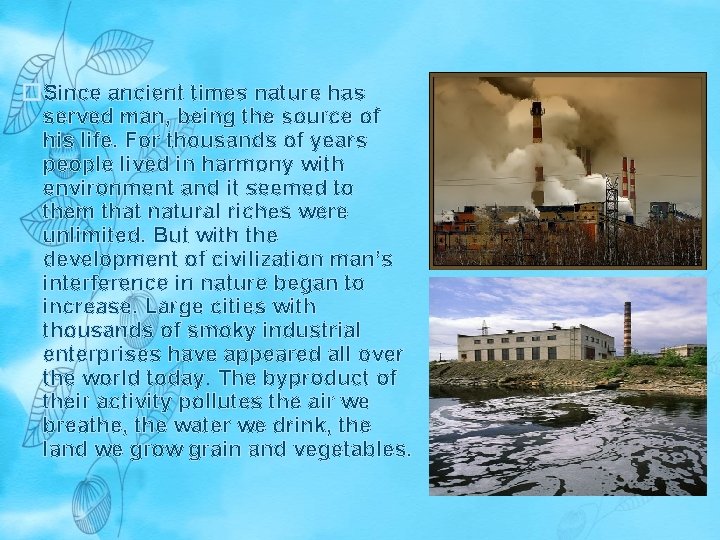 Since ancient times nature has served man, being the source of his life. For thousands of years people lived in harmony with environment and it seemed to them that natural riches were unlimited. But with the development of civilization man's interference in nature began to increase. Large cities with thousands of smoky industrial enterprises have appeared all over the world today. The byproduct of their activity pollutes the air we breathe, the water we drink, the land we grow grain and vegetables.